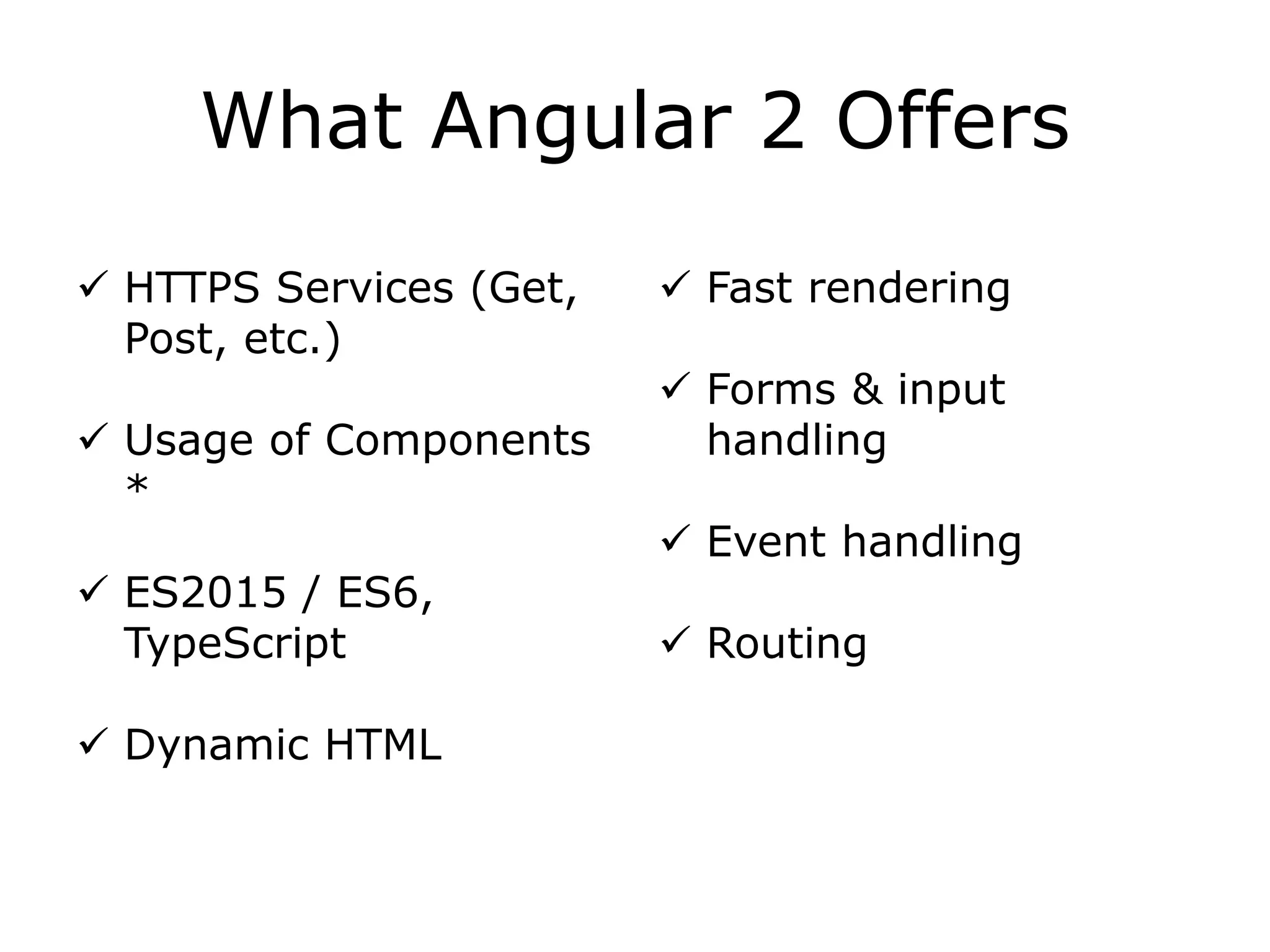 What Angular 2 Offers

✓ HTTPS Services (Get, Post, etc.)

✓ Usage of Components *

✓ ES2015 / ES6, TypeScript

✓ Dynamic HTML

✓ Fast rendering

✓ Forms & input handling

✓ Event handling

✓ Routing